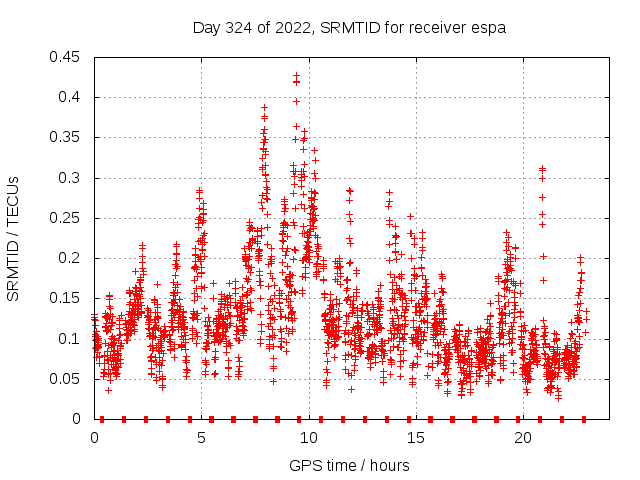 Day 324 of 2022, SRMTID for receiver espa

SRMTID / TECUs

0.45
0.4
0.35
0.3
0.25
0.2
0.15
0.1
0.05
0

0
5
10
15
20

GPS time / hours